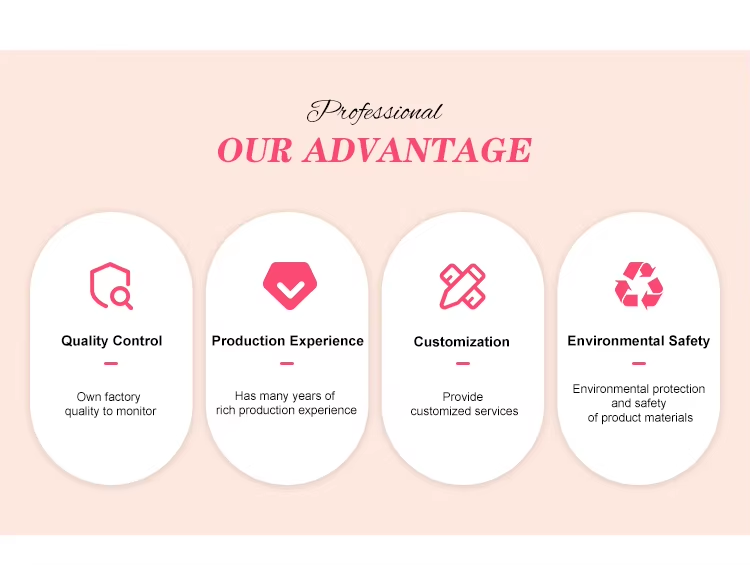 Professional
OUR ADVANTAGE

Quality Control

Own factory quality to monitor

Production Experience

Has many years of rich production experience

Customization

Provide customized services

Environmental Safety

Environmental protection and safety of product materials